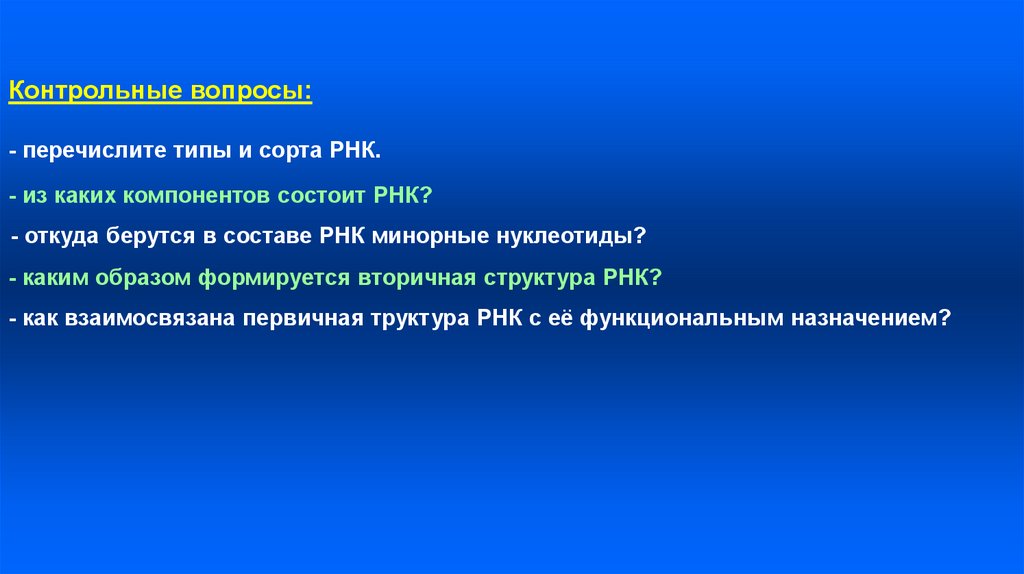 Контрольные вопросы:

- перечислите типы и сорта РНК.

- из каких компонентов состоит РНК?

- откуда берутся в составе РНК минорные нуклеотиды?

- каким образом формируется вторичная структура РНК?

- как взаимосвязана первичная труктура РНК с её функциональным назначением?